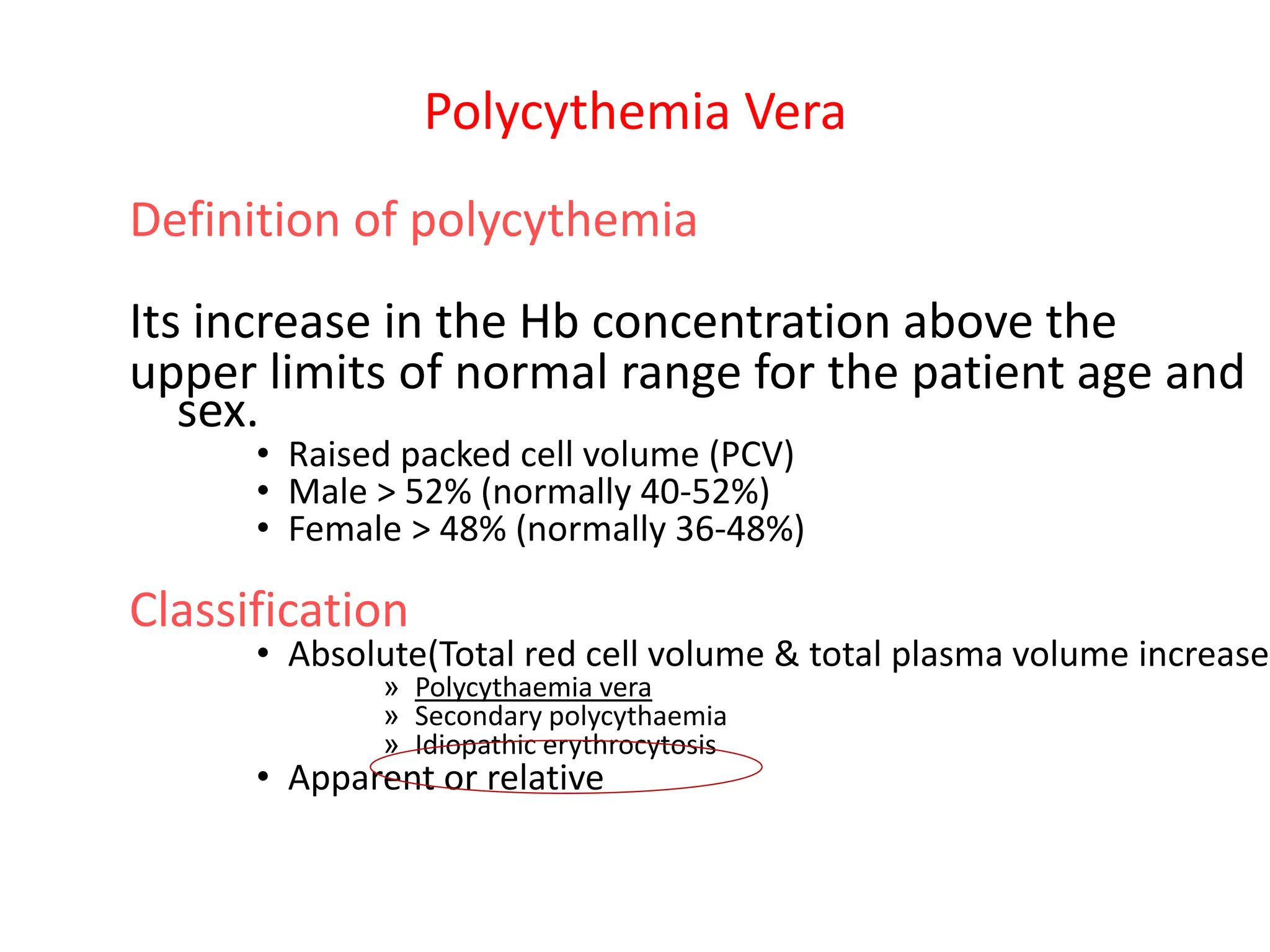 Polycythemia Vera

Definition of polycythemia

Its increase in the Hb concentration above the upper limits of normal range for the patient age and sex.

• Raised packed cell volume (PCV)
• Male > 52% (normally 40-52%)
• Female > 48% (normally 36-48%)

Classification

• Absolute(Total red cell volume & total plasma volume increase
» Polycythaemia vera
» Secondary polycythaemia
» Idiopathic erythrocytosis
• Apparent or relative